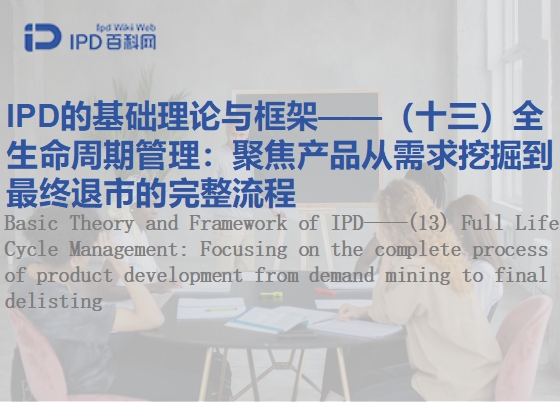 Ipd Wiki Web
IPD百科网

IPD的基础理论与框架——（十三）全生命周期管理：聚焦产品从需求挖掘到最终退市的完整流程

Basic Theory and Framework of IPD——(13) Full Life Cycle Management: Focusing on the complete process of product development from demand mining to final delisting